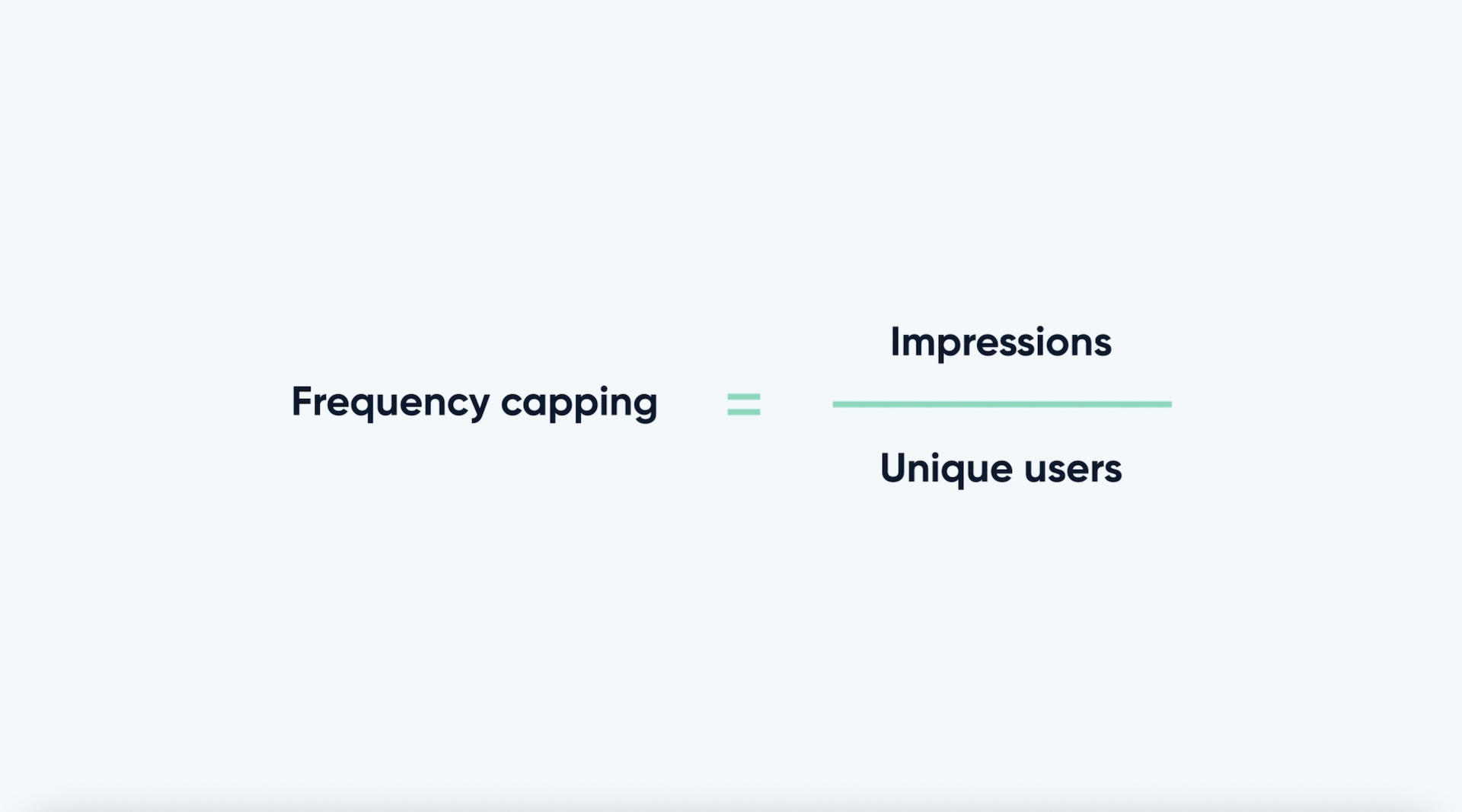 $\text{Frequency capping} = \frac{\text{Impressions}}{\text{Unique users}}$